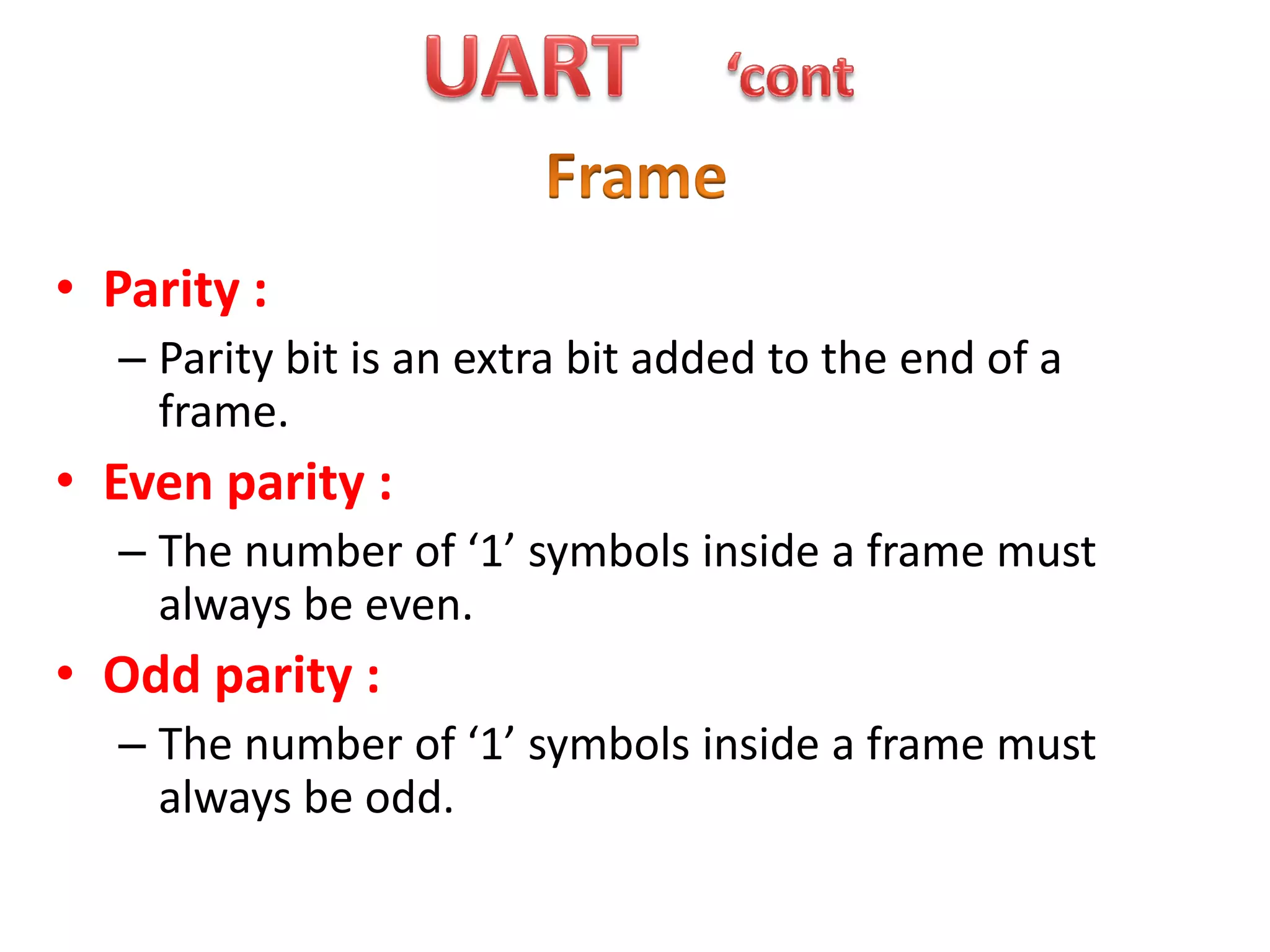 UART ‘cont

Frame

• Parity :
– Parity bit is an extra bit added to the end of a frame.

• Even parity :
– The number of ‘1’ symbols inside a frame must always be even.

• Odd parity :
– The number of ‘1’ symbols inside a frame must always be odd.